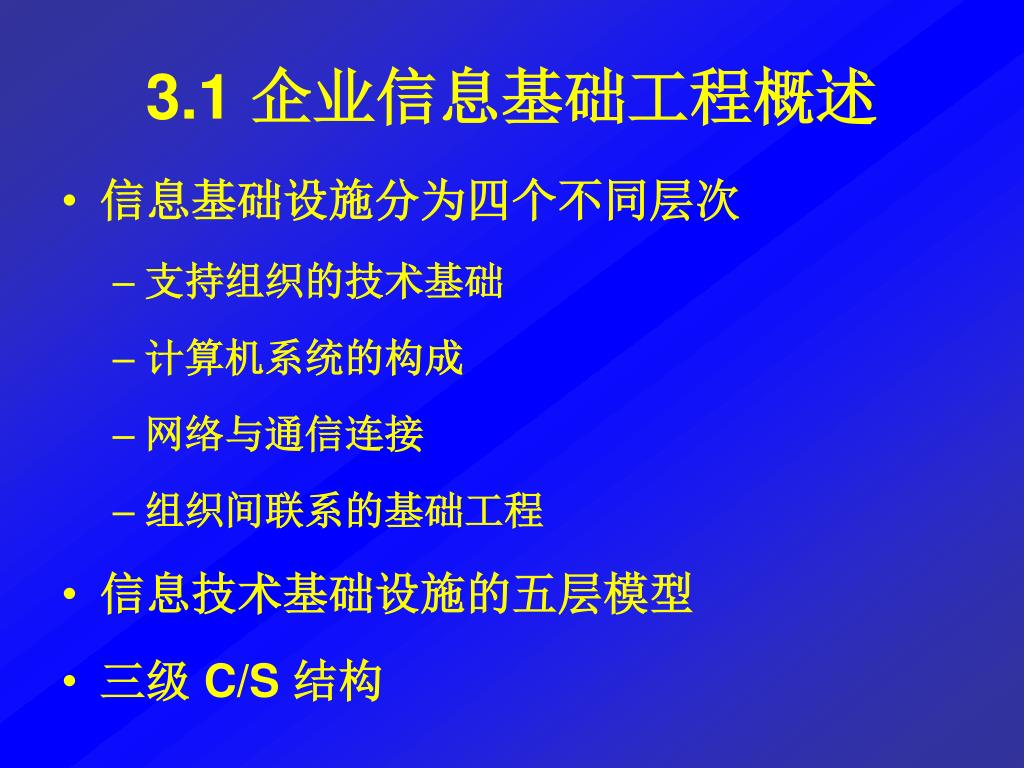 3.1 企业信息基础工程概述

• 信息基础设施分为四个不同层次

– 支持组织的技术基础

– 计算机系统的构成

– 网络与通信连接

– 组织间联系的基础工程

• 信息技术基础设施的五层模型

• 三级 C/S 结构